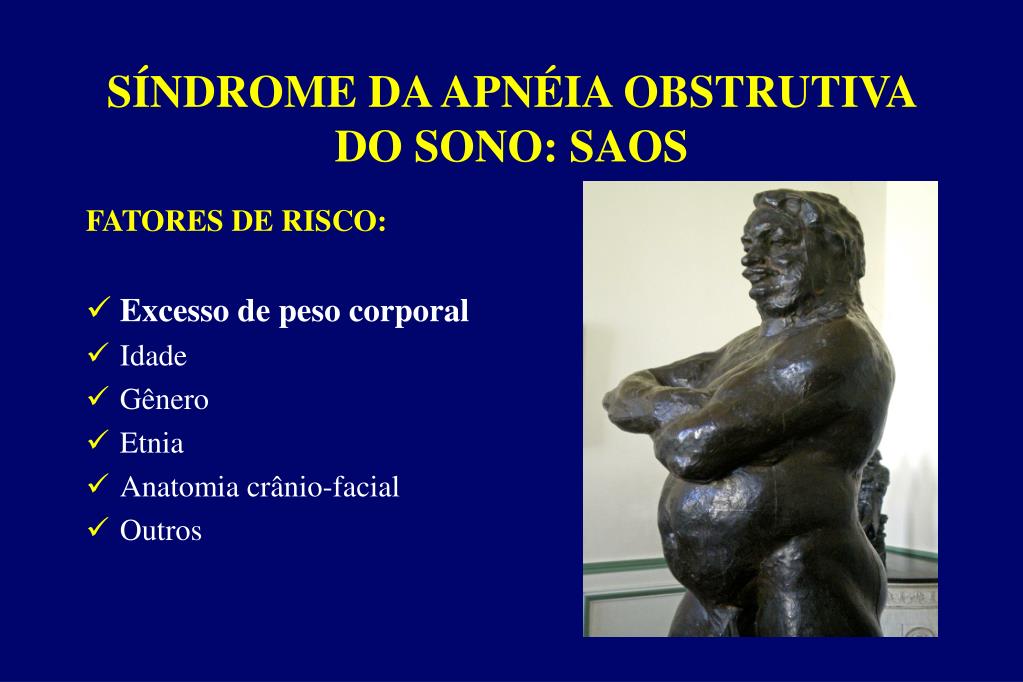 SÍNDROME DA APNÉIA OBSTRUTIVA DO SONO: SAOS

FATORES DE RISCO:

✓ Excesso de peso corporal
✓ Idade
✓ Gênero
✓ Etnia
✓ Anatomia crânio-facial
✓ Outros